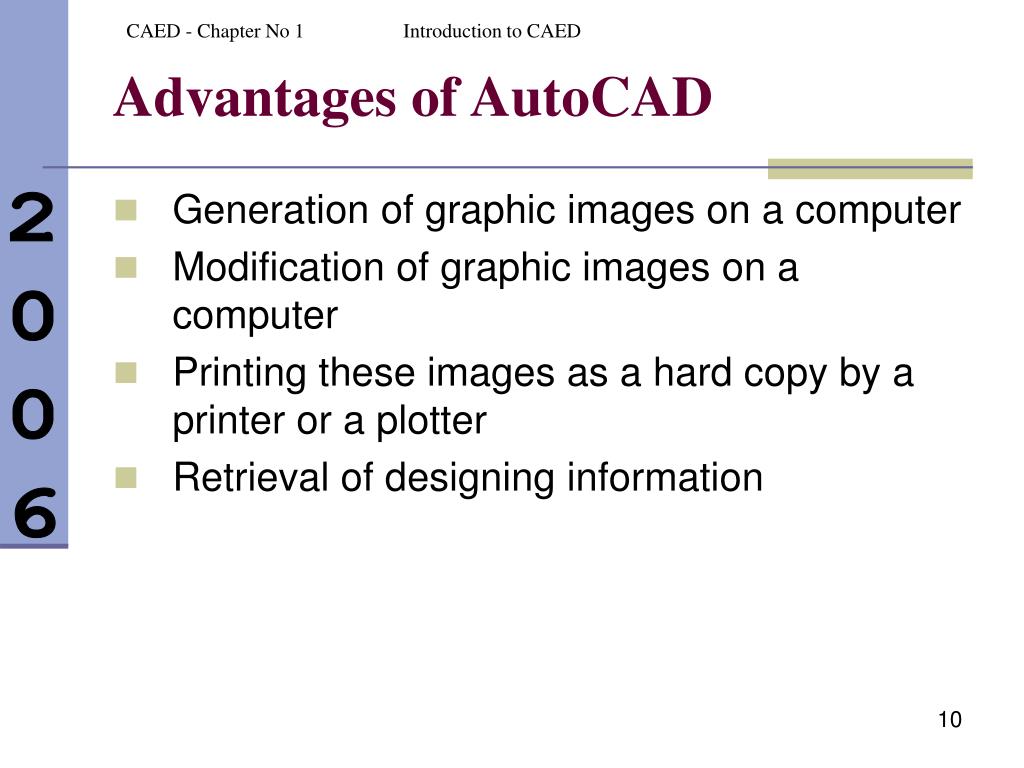 CAED - Chapter No 1 Introduction to CAED

Advantages of AutoCAD

2
0
0
6

- Generation of graphic images on a computer
- Modification of graphic images on a computer
- Printing these images as a hard copy by a printer or a plotter
- Retrieval of designing information

10